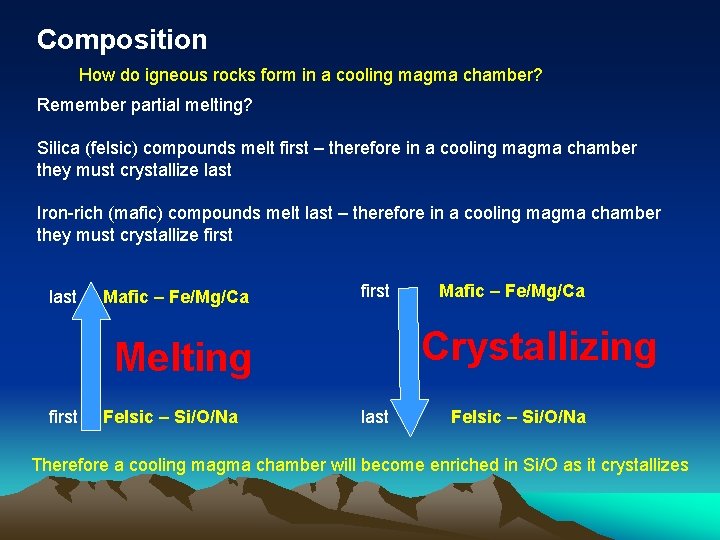 Composition

How do igneous rocks form in a cooling magma chamber?

Remember partial melting?

Silica (felsic) compounds melt first – therefore in a cooling magma chamber they must crystallize last

Iron-rich (mafic) compounds melt last – therefore in a cooling magma chamber they must crystallize first

last Mafic – Fe/Mg/Ca

Melting

first Felsic – Si/O/Na

first Mafic – Fe/Mg/Ca

Crystallizing

last Felsic – Si/O/Na

Therefore a cooling magma chamber will become enriched in Si/O as it crystallizes